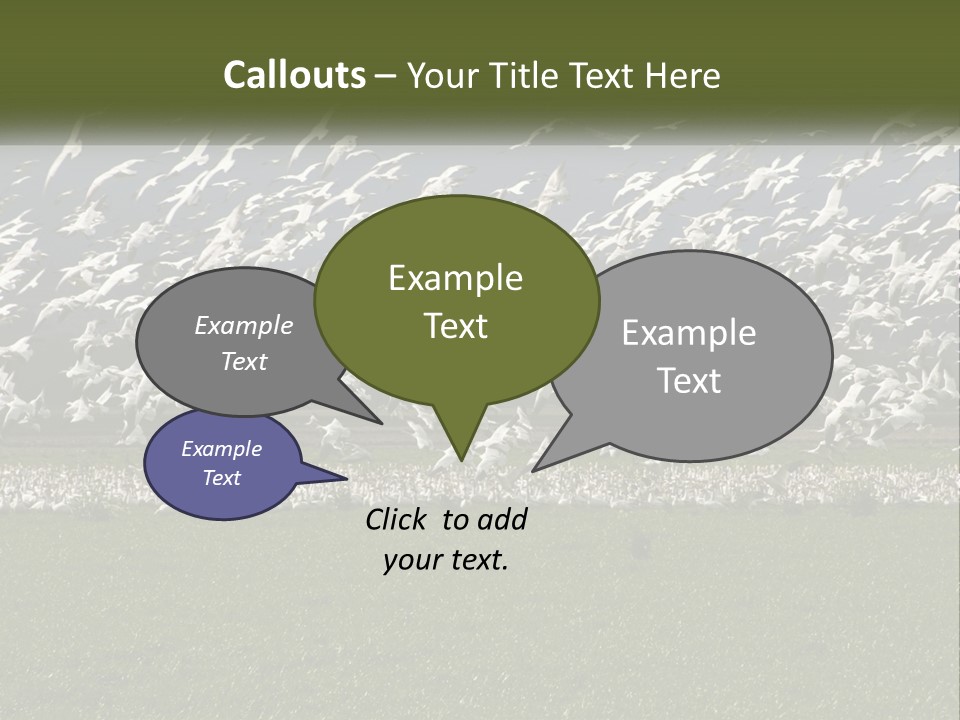 Callouts – Your Title Text Here

Example Text

Example Text

Example Text

Example Text

Click to add your text.